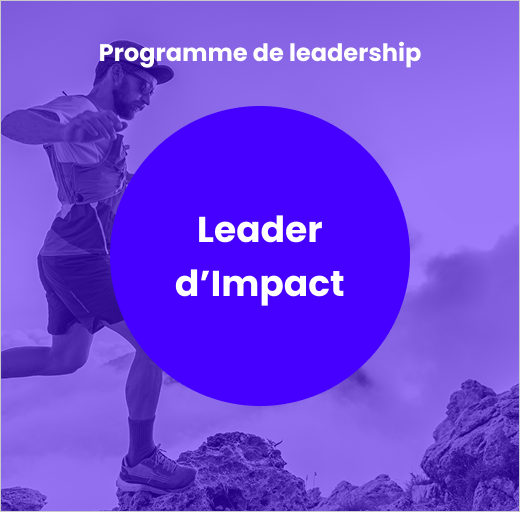 Programme de leadership

Leader d’Impact